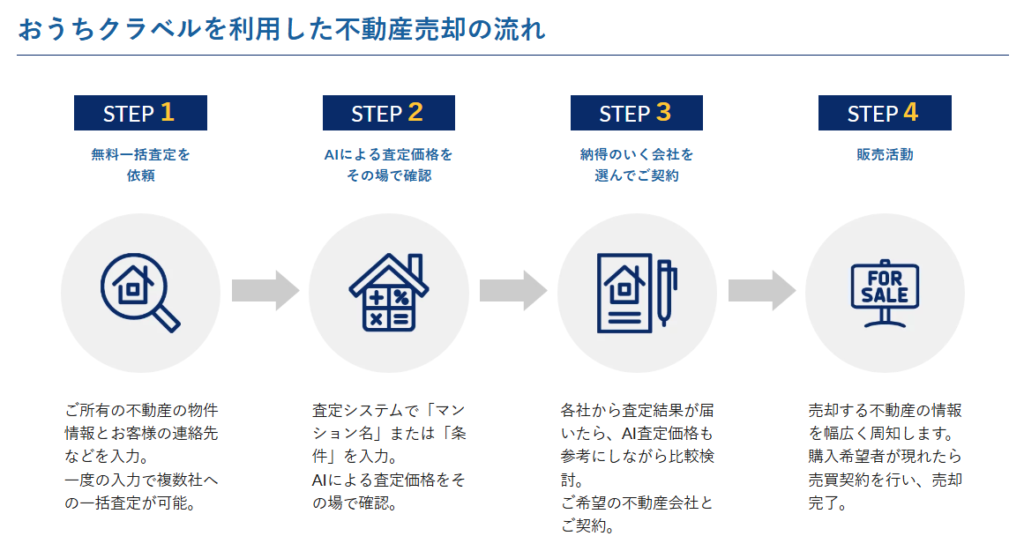 おうちクラベルを利用した不動産売却の流れ

STEP 1
無料一括査定を依頼

ご所有の不動産の物件情報とお客様の連絡先などを入力。
一度の入力で複数社への一括査定が可能。

STEP 2
AIによる査定価格をその場で確認

査定システムで「マンション名」または「条件」を入力。
AIによる査定価格をその場で確認。

STEP 3
納得のいく会社を選んでご契約

各社から査定結果が届いたら、AI査定価格も参考にしながら比較検討。
ご希望の不動産会社とご契約。

STEP 4
販売活動

FOR SALE

売却する不動産の情報を幅広く周知します。
購入希望者が現れたら売買契約を行い、売却完了。